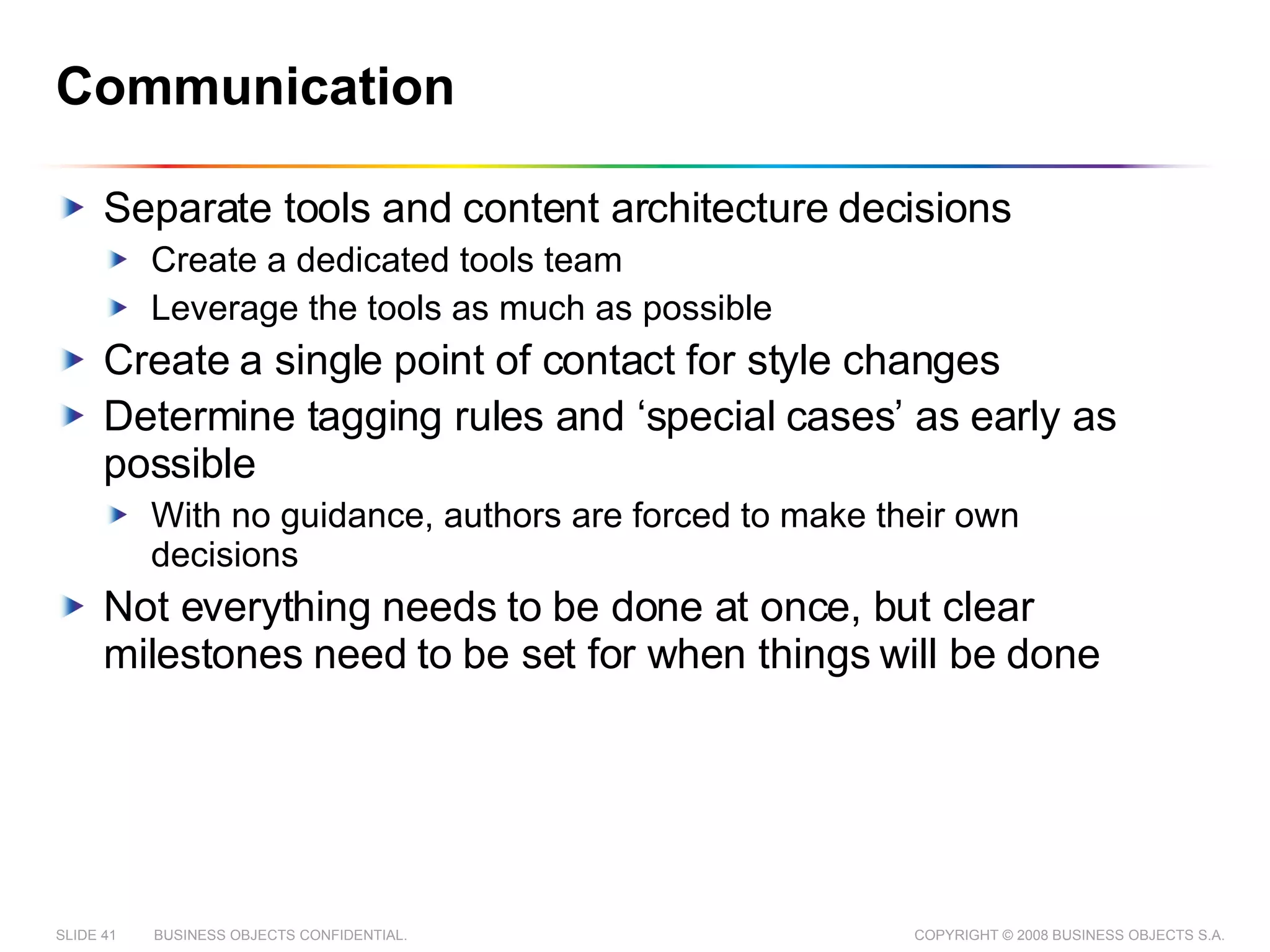 Communication

Separate tools and content architecture decisions

Create a dedicated tools team

Leverage the tools as much as possible

Create a single point of contact for style changes

Determine tagging rules and ‘special cases’ as early as possible

With no guidance, authors are forced to make their own decisions

Not everything needs to be done at once, but clear milestones need to be set for when things will be done

SLIDE 41 BUSINESS OBJECTS CONFIDENTIAL. COPYRIGHT © 2008 BUSINESS OBJECTS S.A.